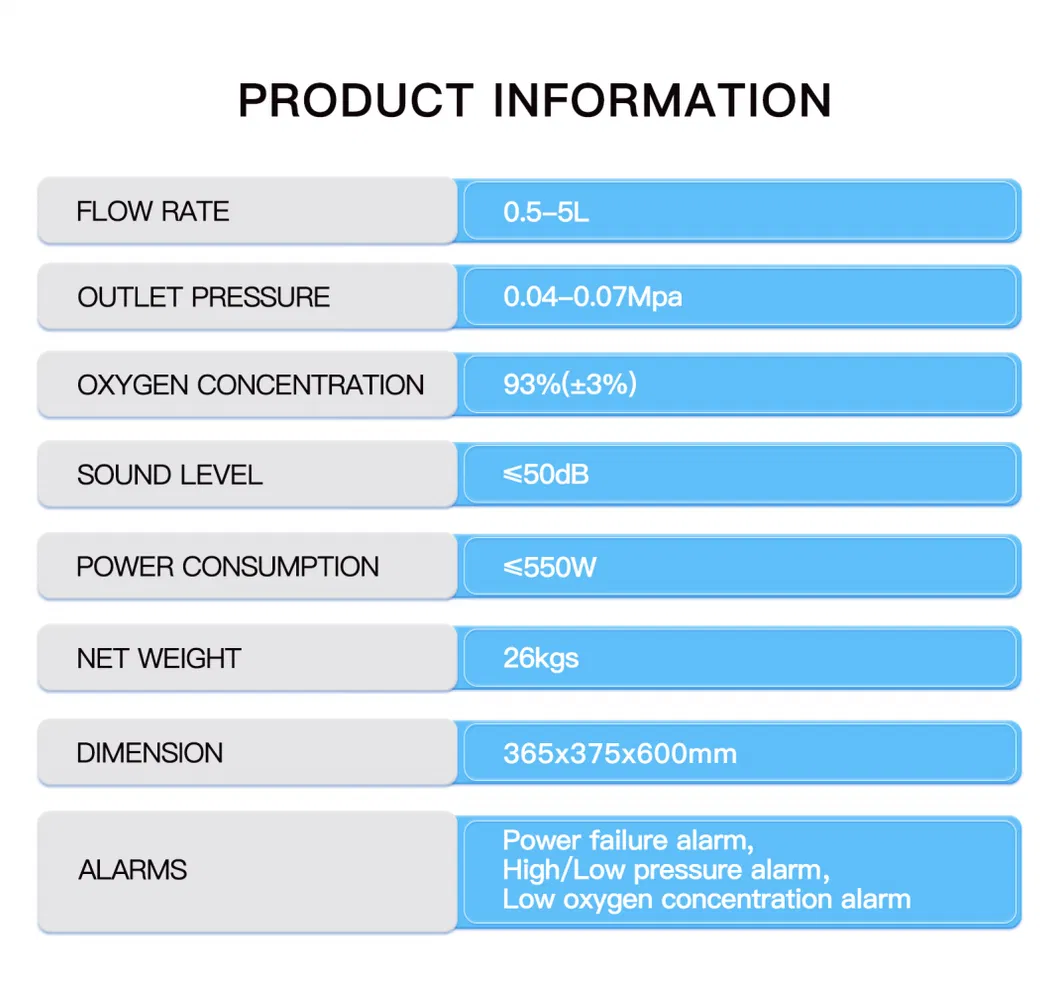 PRODUCT INFORMATION

| FLOW RATE | 0.5–5L |
|---|---|
| OUTLET PRESSURE | 0.04–0.07Mpa |
| OXYGEN CONCENTRATION | 93%(±3%) |
| SOUND LEVEL | ≤50dB |
| POWER CONSUMPTION | ≤550W |
| NET WEIGHT | 26kgs |
| DIMENSION | 365x375x600mm |
| ALARMS | Power failure alarm, High/Low pressure alarm, Low oxygen concentration alarm |